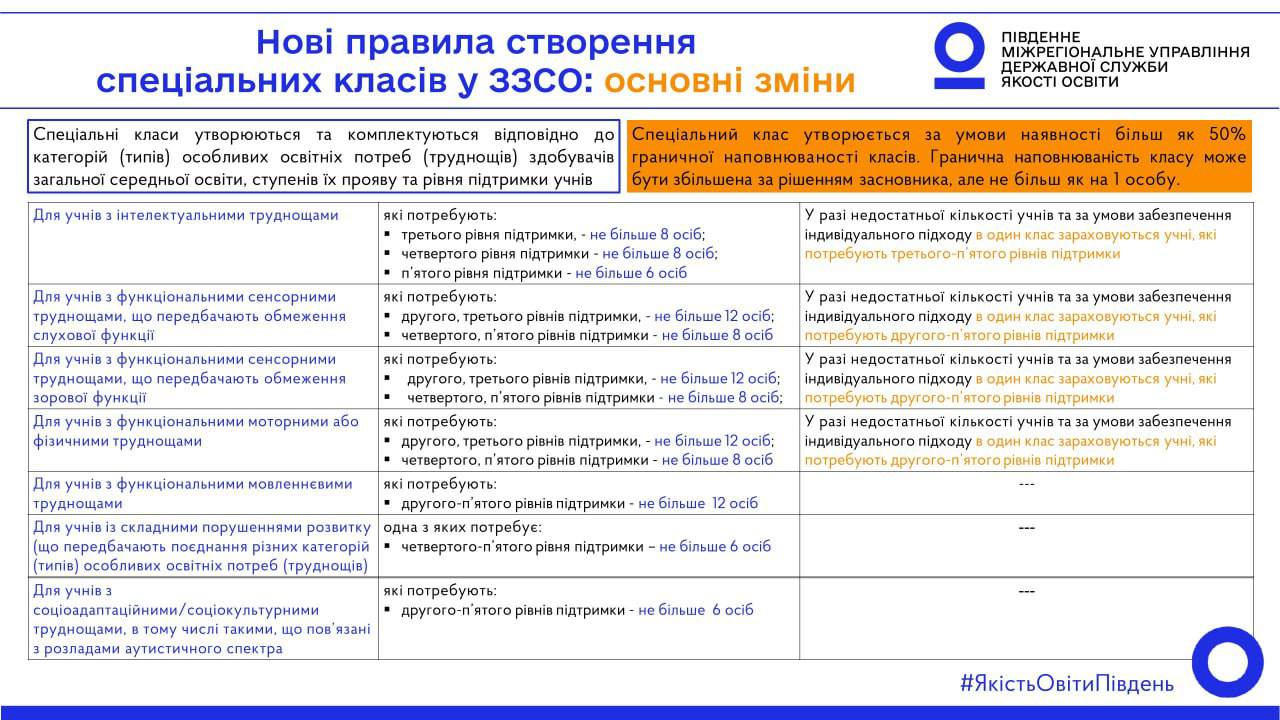 Нові правила створення спеціальних класів у ЗЗСО: основні зміни

ПІВДЕННЕ МІЖРЕГІОНАЛЬНЕ УПРАВЛІННЯ ДЕРЖАВНОЇ СЛУЖБИ ЯКОСТІ ОСВІТИ

Спеціальні класи утворюються та комплектуються відповідно до категорій (типів) особливих освітніх потреб (труднощів) здобувачів загальної середньої освіти, ступенів їх прояву та рівня підтримки учнів

Спеціальний клас утворюється за умови наявності більш як 50% граничної наповнюваності класів. Гранична наповнюваність класу може бути збільшена за рішенням засновника, але не більш як на 1 особу.

| | | |
|---|---|---|
| Для учнів з інтелектуальними труднощами | які потребують: ▪ третього рівня підтримки, - не більше 8 осіб; ▪ четвертого рівня підтримки - не більше 8 осіб; ▪ п'ятого рівня підтримки - не більше 6 осіб | У разі недостатньої кількості учнів та за умови забезпечення індивідуального підходу в один клас зараховуються учні, які потребують третього-п'ятого рівнів підтримки |
| Для учнів з функціональними сенсорними труднощами, що передбачають обмеження слухової функції | які потребують: ▪ другого, третього рівнів підтримки, - не більше 12 осіб; ▪ четвертого, п'ятого рівнів підтримки - не більше 8 осіб | У разі недостатньої кількості учнів та за умови забезпечення індивідуального підходу в один клас зараховуються учні, які потребують другого-п'ятого рівнів підтримки |
| Для учнів з функціональними сенсорними труднощами, що передбачають обмеження зорової функції | які потребують: ▪ другого, третього рівнів підтримки, - не більше 12 осіб; ▪ четвертого, п'ятого рівнів підтримки - не більше 8 осіб; | У разі недостатньої кількості учнів та за умови забезпечення індивідуального підходу в один клас зараховуються учні, які потребують другого-п'ятого рівнів підтримки |
| Для учнів з функціональними моторними або фізичними труднощами | які потребують: ▪ другого, третього рівнів підтримки, - не більше 12 осіб; ▪ четвертого, п'ятого рівнів підтримки - не більше 8 осіб | У разі недостатньої кількості учнів та за умови забезпечення індивідуального підходу в один клас зараховуються учні, які потребують другого-п'ятого рівнів підтримки |
| Для учнів з функціональними мовленнєвими труднощами | які потребують: ▪ другого-п'ятого рівнів підтримки - не більше 12 осіб | --- |
| Для учнів із складними порушеннями розвитку (що передбачають поєднання різних категорій (типів) особливих освітніх потреб (труднощів) | одна з яких потребує: ▪ четвертого-п'ятого рівня підтримки – не більше 6 осіб | --- |
| Для учнів з соціоадаптаційними/соціокультурними труднощами, в тому числі такими, що пов'язані з розладами аутистичного спектра | які потребують: ▪ другого-п'ятого рівнів підтримки - не більше 6 осіб | --- |

#ЯкістьОвітиПівдень